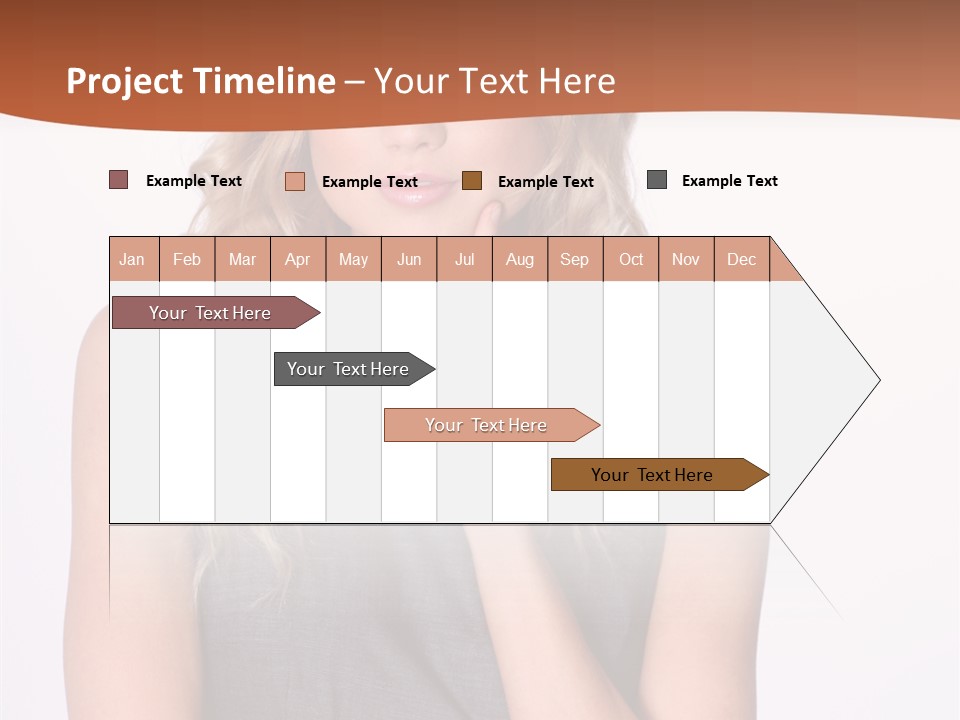 Project Timeline – Your Text Here

Example Text Example Text Example Text Example Text

| Jan | Feb | Mar | Apr | May | Jun | Jul | Aug | Sep | Oct | Nov | Dec |
|---|---|---|---|---|---|---|---|---|---|---|---|

Your Text Here

Your Text Here

Your Text Here

Your Text Here